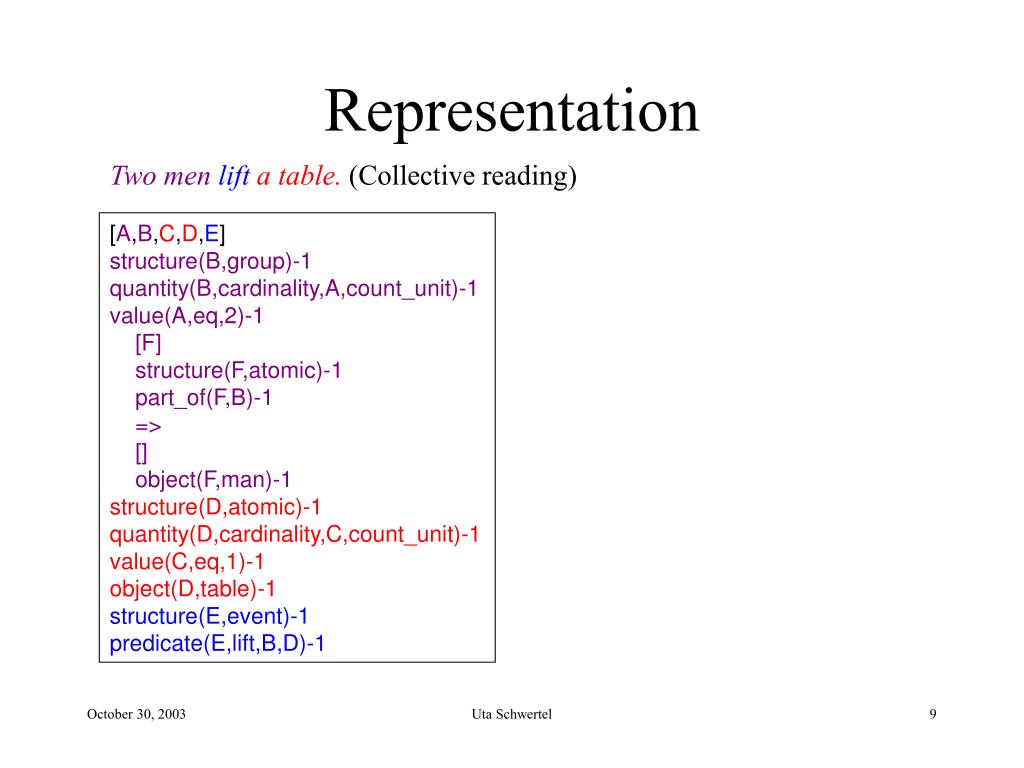 Representation

Two men lift a table. (Collective reading)

[A,B,C,D,E]
structure(B,group)-1
quantity(B,cardinality,A,count_unit)-1
value(A,eq,2)-1
[F]
structure(F,atomic)-1
part_of(F,B)-1
=>
[]
object(F,man)-1
structure(D,atomic)-1
quantity(D,cardinality,C,count_unit)-1
value(C,eq,1)-1
object(D,table)-1
structure(E,event)-1
predicate(E,lift,B,D)-1

October 30, 2003

Uta Schwertel

9